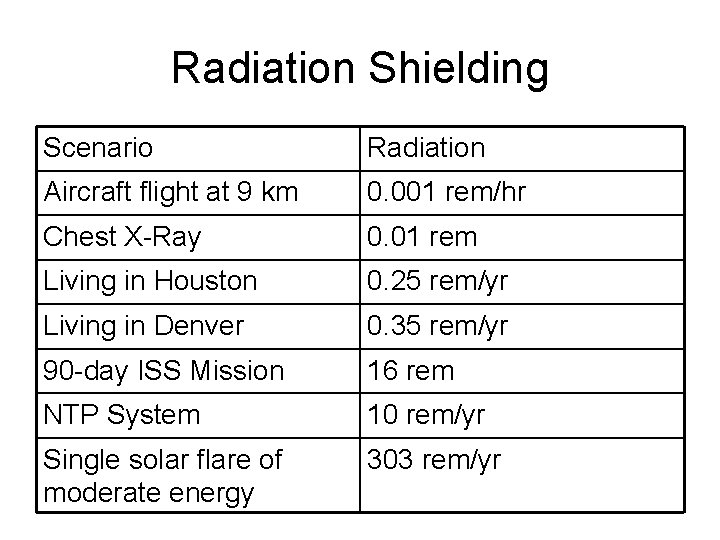 Radiation Shielding

| Scenario | Radiation |
|---|---|
| Aircraft flight at 9 km | 0.001 rem/hr |
| Chest X-Ray | 0.01 rem |
| Living in Houston | 0.25 rem/yr |
| Living in Denver | 0.35 rem/yr |
| 90-day ISS Mission | 16 rem |
| NTP System | 10 rem/yr |
| Single solar flare of moderate energy | 303 rem/yr |